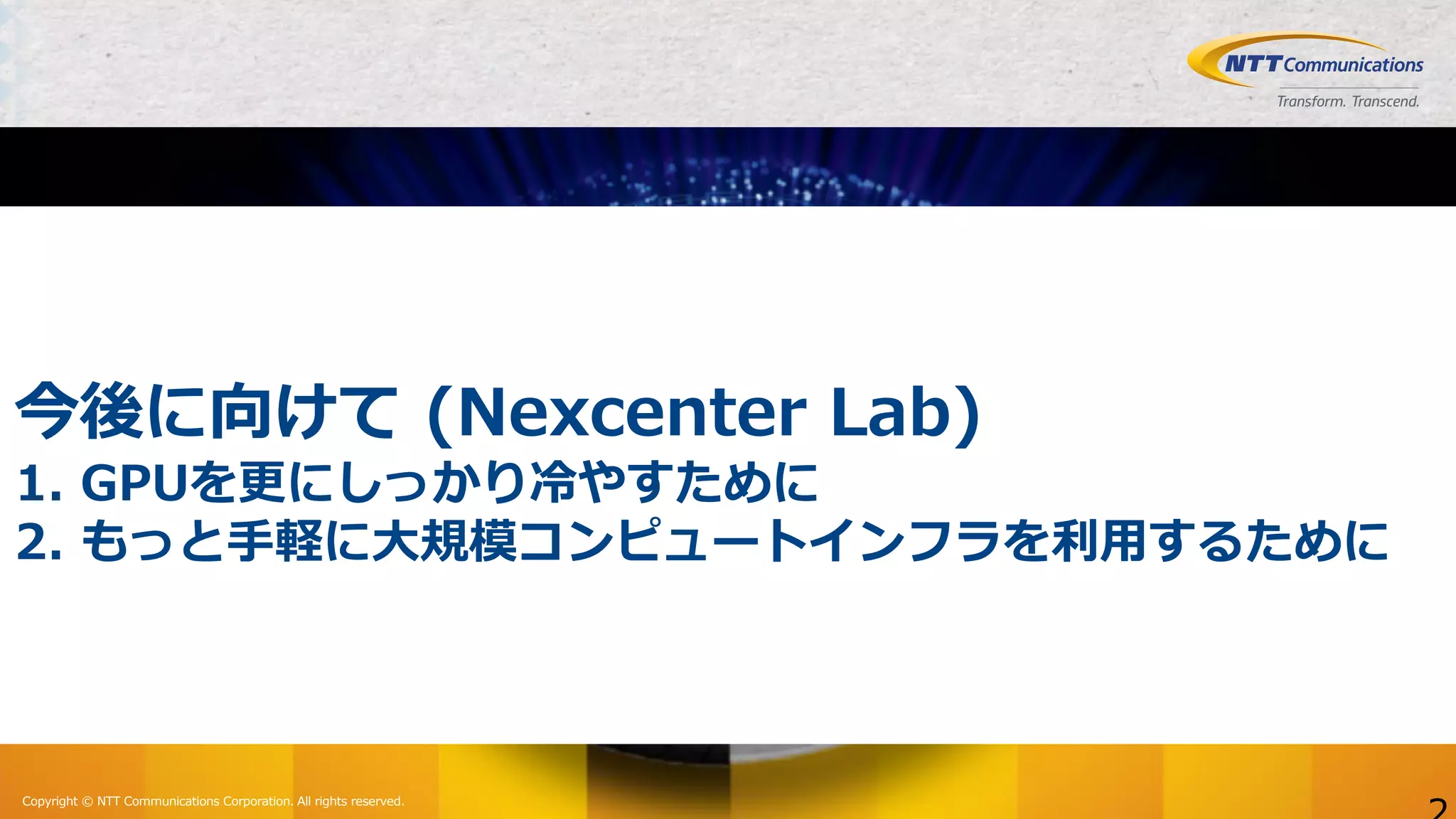 NTT Communications
Transform. Transcend.

今後に向けて (Nexcenter Lab)
1. GPUを更にしっかり冷やすために
2. もっと手軽に大規模コンピュートインフラを利用するために

Copyright © NTT Communications Corporation. All rights reserved.

2